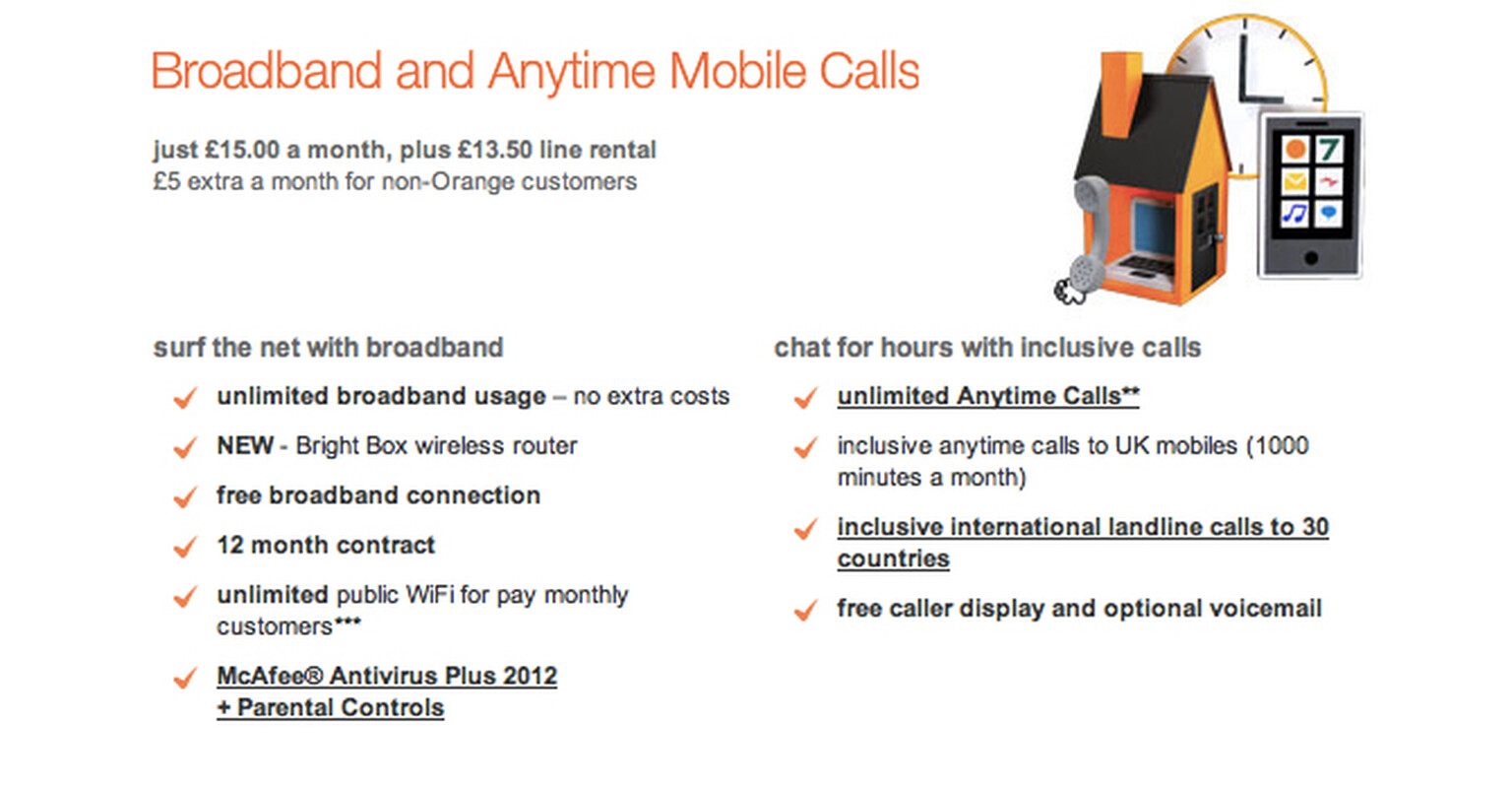 Broadband and Anytime Mobile Calls

just £15.00 a month, plus £13.50 line rental
£5 extra a month for non-Orange customers

7

surf the net with broadband

unlimited broadband usage – no extra costs

NEW - Bright Box wireless router

free broadband connection

12 month contract

unlimited public WiFi for pay monthly customers***

McAfee® Antivirus Plus 2012 + Parental Controls

chat for hours with inclusive calls

unlimited Anytime Calls**

inclusive anytime calls to UK mobiles (1000 minutes a month)

inclusive international landline calls to 30 countries

free caller display and optional voicemail